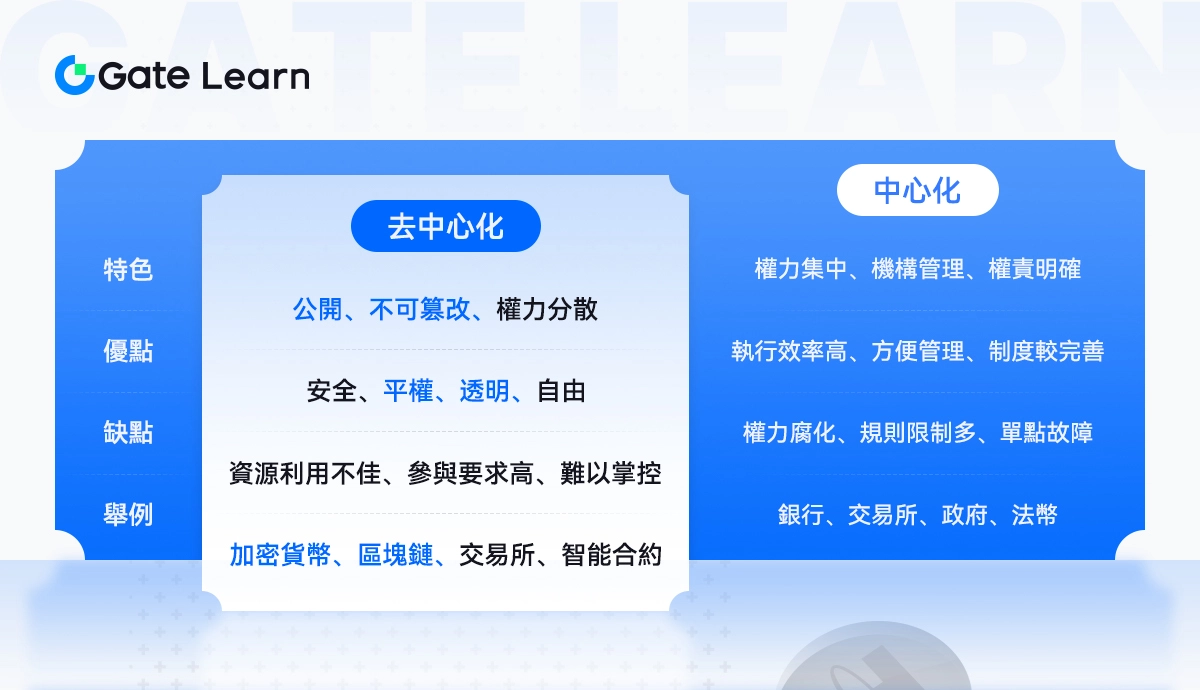 Gate Learn

| | 去中心化 | 中心化 |
|---|---|---|
| 特色 | 公開、不可篡改、權力分散 | 權力集中、機構管理、權責明確 |
| 優點 | 安全、平權、透明、自由 | 執行效率高、方便管理、制度較完善 |
| 缺點 | 資源利用不佳、參與要求高、難以掌控 | 權力腐化、規則限制多、單點故障 |
| 舉例 | 加密貨幣、區塊鏈、交易所、智能合約 | 銀行、交易所、政府、法幣 |